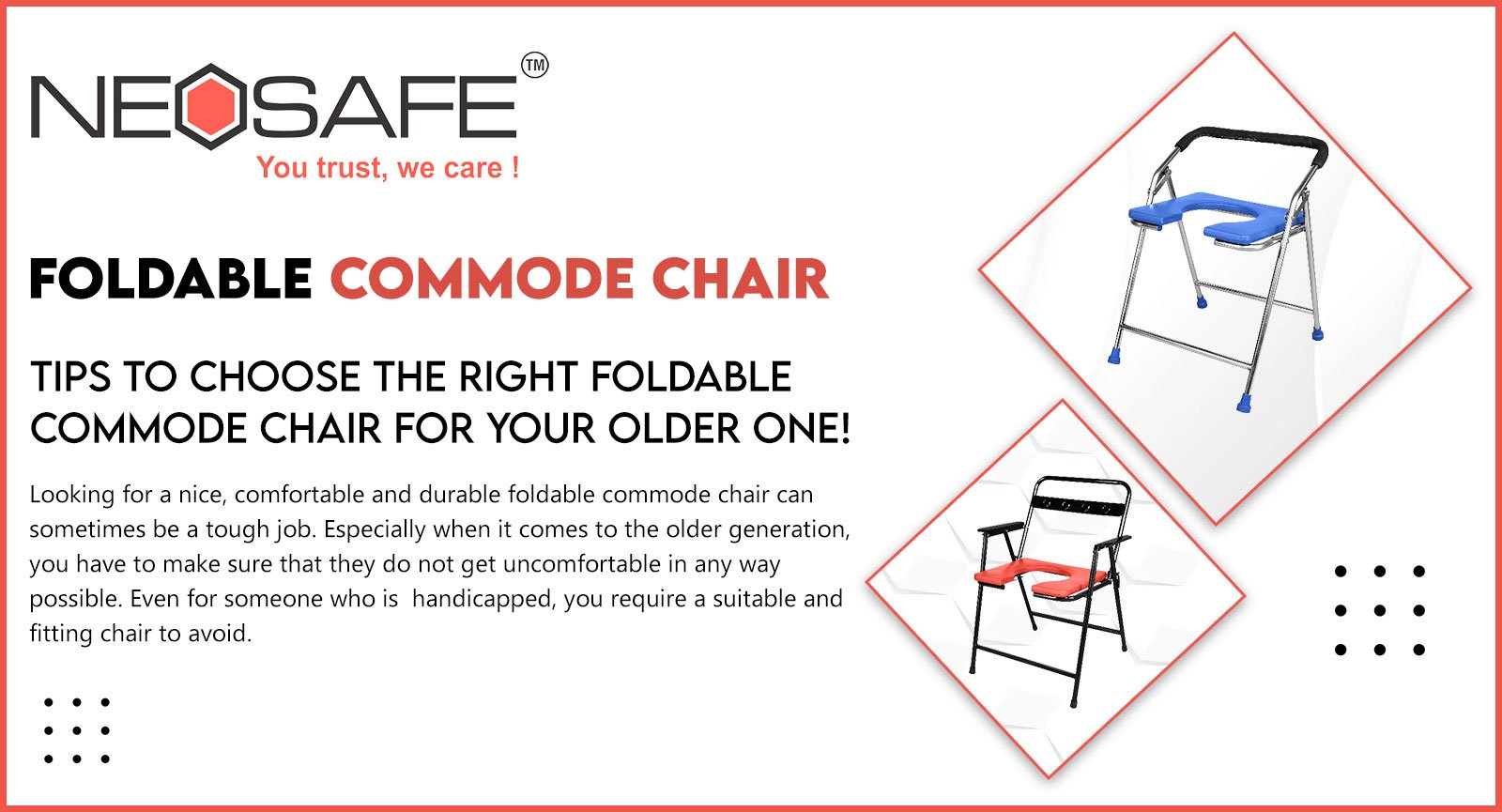 NEOSAFE™
You trust, we care !

FOLDABLE COMMODE CHAIR

TIPS TO CHOOSE THE RIGHT FOLDABLE COMMODE CHAIR FOR YOUR OLDER ONE!

Looking for a nice, comfortable and durable foldable commode chair can sometimes be a tough job. Especially when it comes to the older generation, you have to make sure that they do not get uncomfortable in any way possible. Even for someone who is handicapped, you require a suitable and fitting chair to avoid.